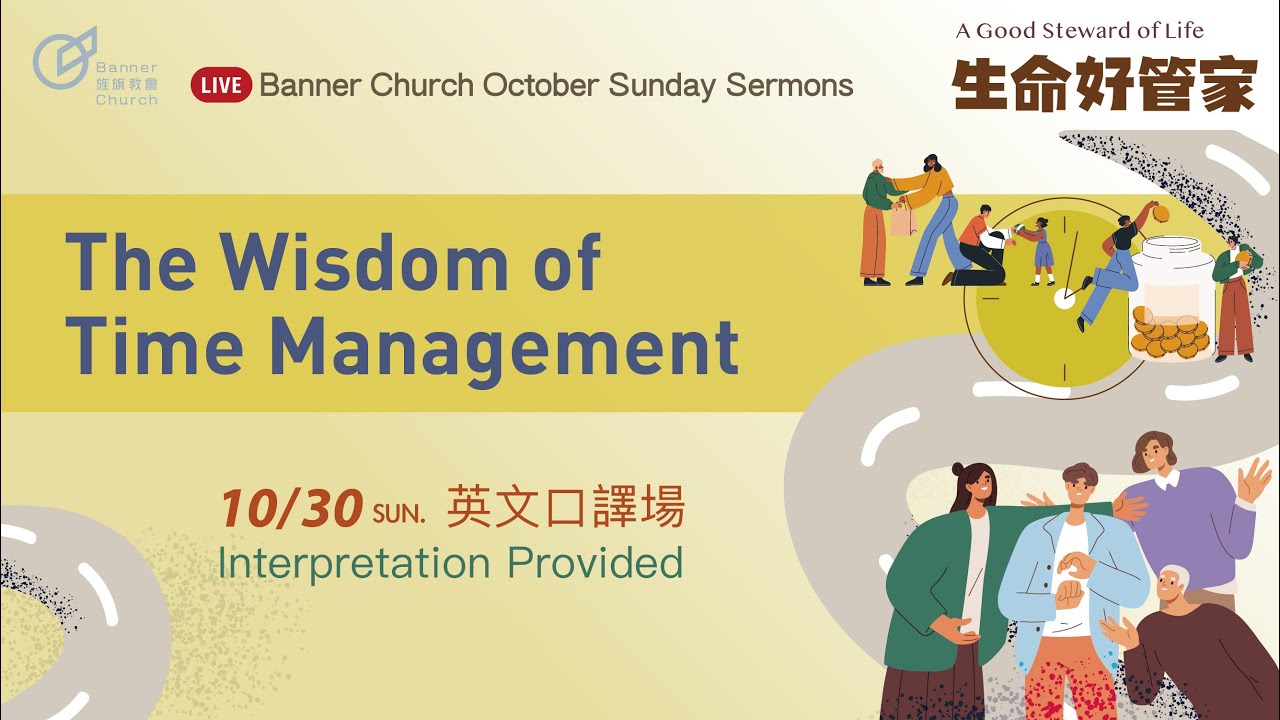 Banner 旌旗教會 Church

LIVE Banner Church October Sunday Sermons

A Good Steward of Life
生命好管家

The Wisdom of Time Management

10/30 SUN. 英文口譯場
Interpretation Provided